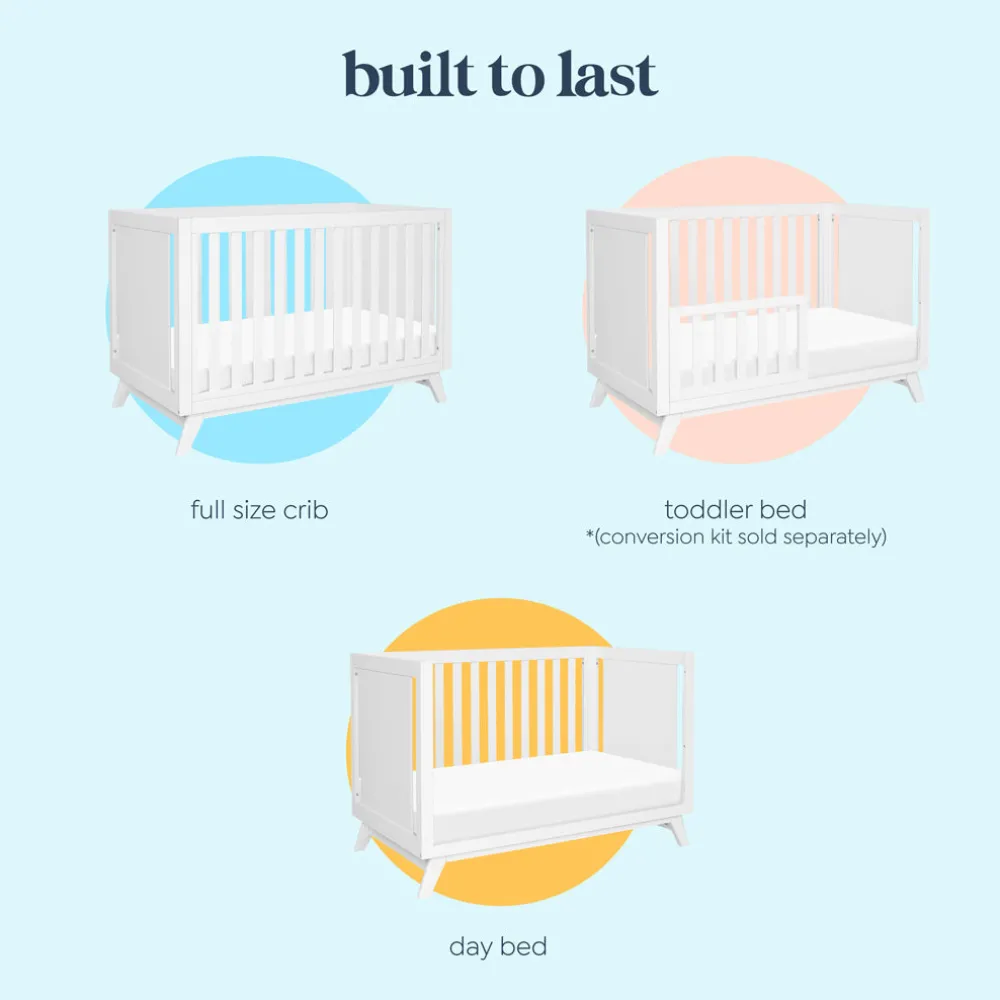 built to last

full size crib

toddler bed
*(conversion kit sold separately)

day bed